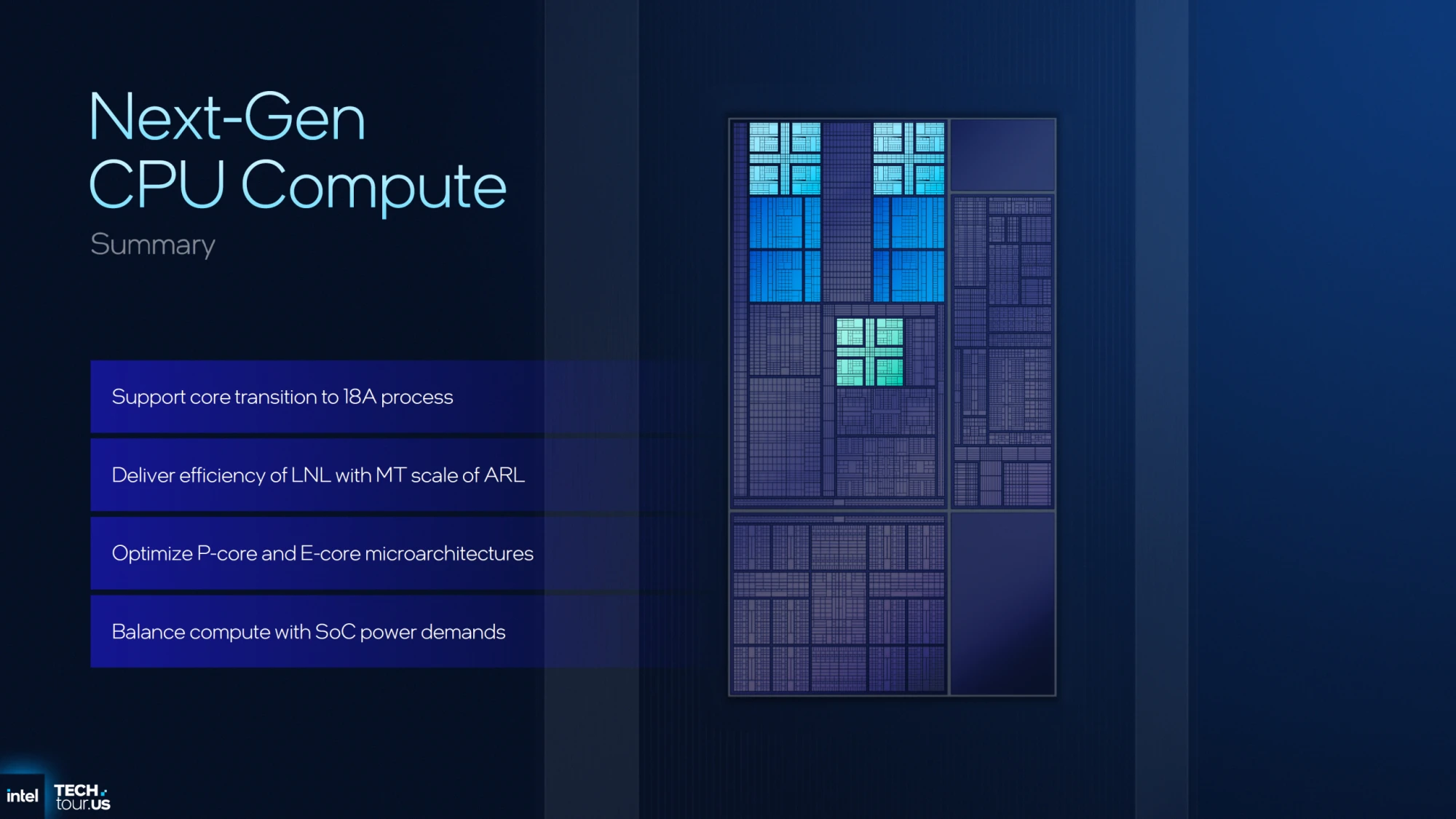 Next-Gen CPU Compute

Summary

Support core transition to 18A process

Deliver efficiency of LNL with MT scale of ARL

Optimize P-core and E-core microarchitectures

Balance compute with SoC power demands

intel TECH tour.US